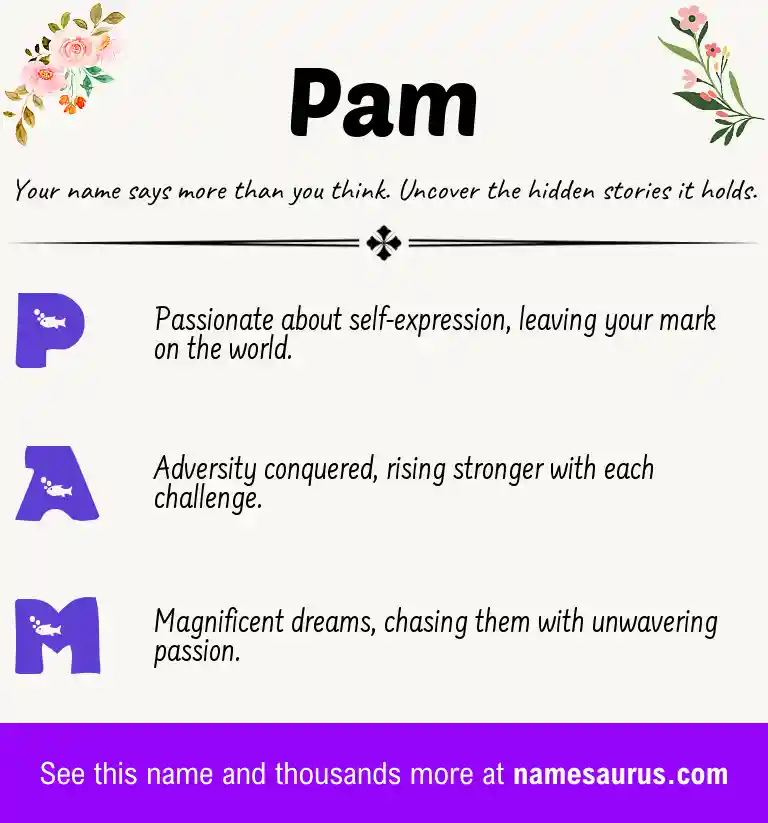 Pam

Your name says more than you think. Uncover the hidden stories it holds.

P

Passionate about self-expression, leaving your mark on the world.

A

Adversity conquered, rising stronger with each challenge.

M

Magnificent dreams, chasing them with unwavering passion.

See this name and thousands more at namesaurus.com